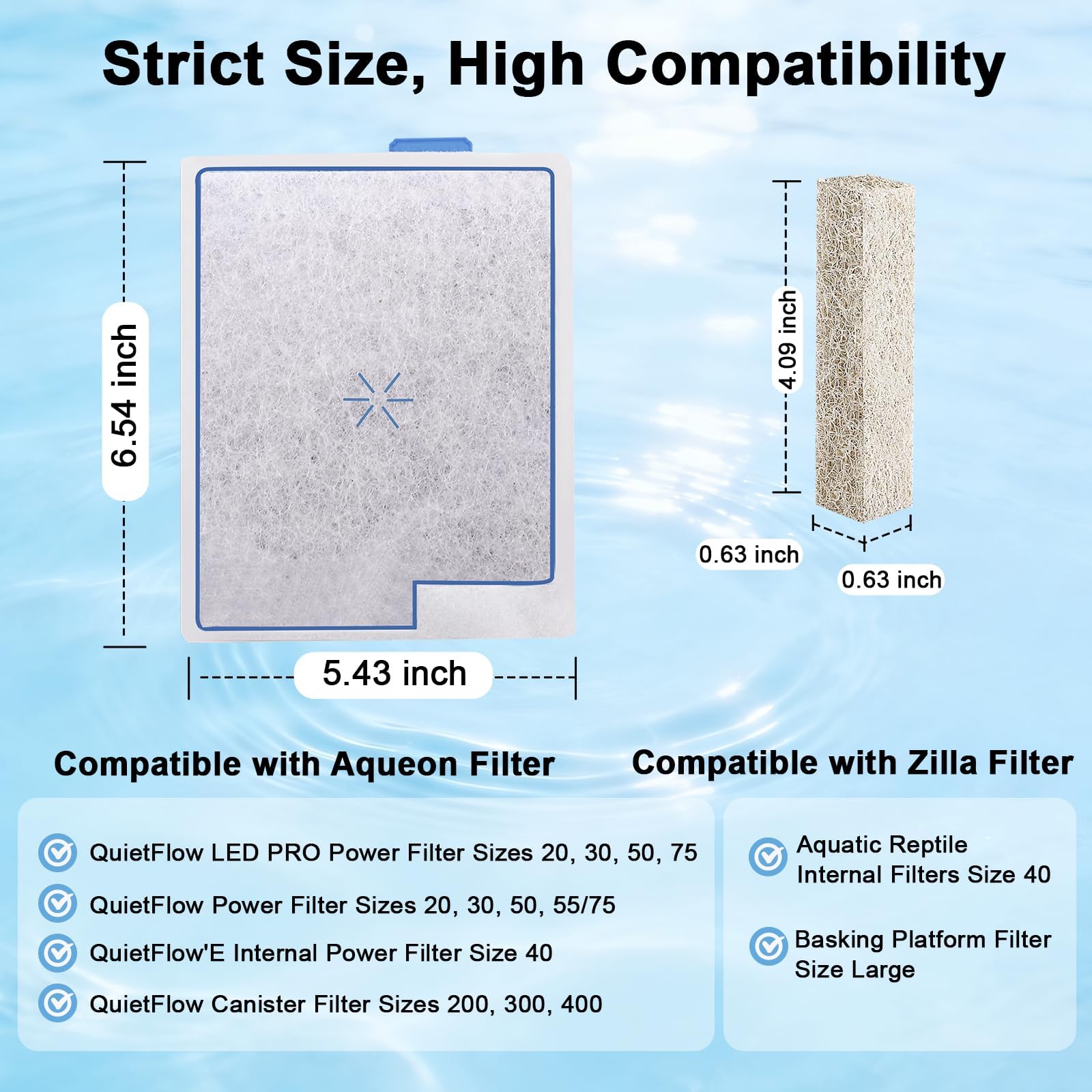 Strict Size, High Compatibility

6.54 inch

5.43 inch

4.09 inch

0.63 inch

0.63 inch

Compatible with Aqueon Filter

QuietFlow LED PRO Power Filter Sizes 20, 30, 50, 75

QuietFlow Power Filter Sizes 20, 30, 50, 55/75

QuietFlow'E Internal Power Filter Size 40

QuietFlow Canister Filter Sizes 200, 300, 400

Compatible with Zilla Filter

Aquatic Reptile Internal Filters Size 40

Basking Platform Filter Size Large